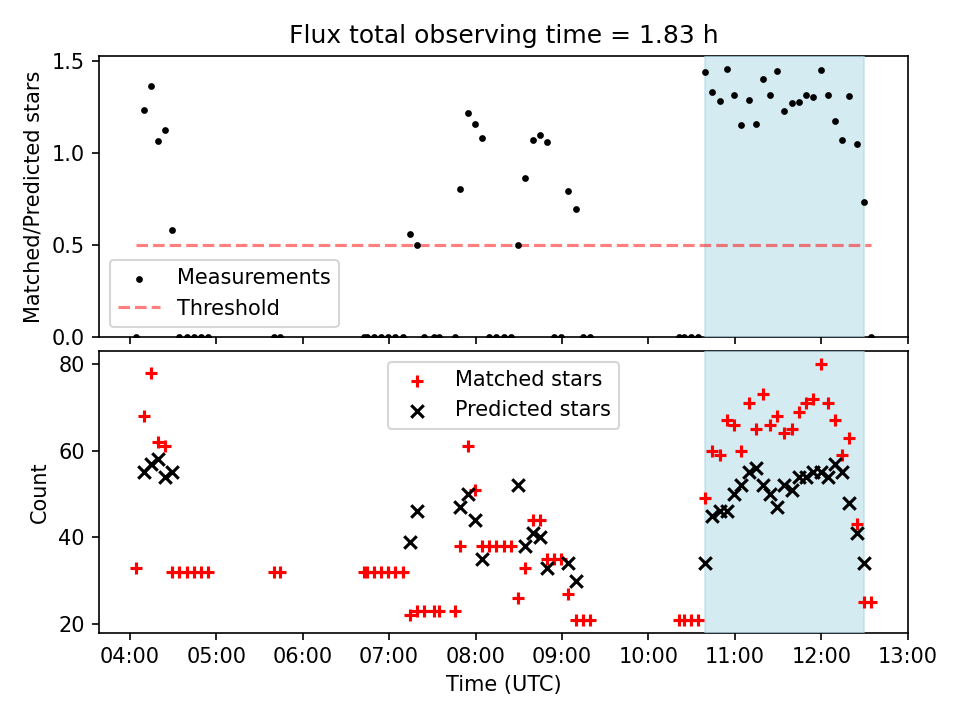 Flux total observing time = 1.83 h

Matched/Predicted stars

1.5
1.0
0.5
0.0

Measurements
Threshold

Count

80
60
40
20

Matched stars
Predicted stars

04:00 05:00 06:00 07:00 08:00 09:00 10:00 11:00 12:00 13:00

Time (UTC)